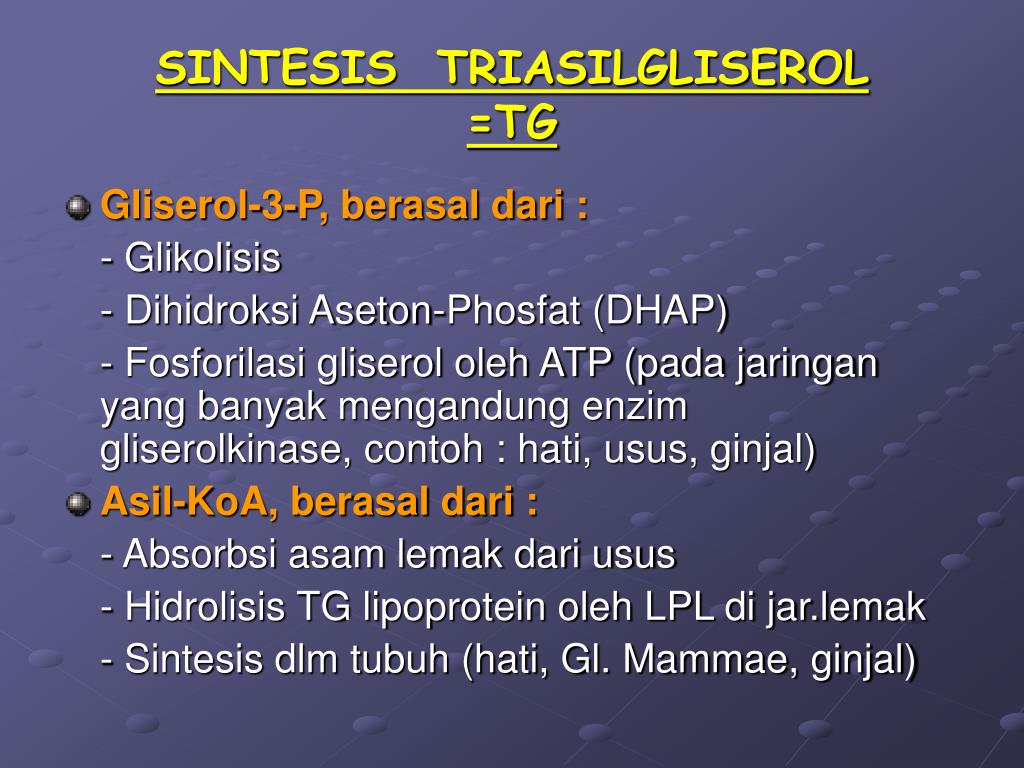 SINTESIS TRIASILGLISEROL =TG

Gliserol-3-P, berasal dari :

- Glikolisis

- Dihidroksi Aseton-Phosfat (DHAP)

- Fosforilasi gliserol oleh ATP (pada jaringan yang banyak mengandung enzim gliserolkinase, contoh : hati, usus, ginjal)

Asil-KoA, berasal dari :

- Absorbsi asam lemak dari usus

- Hidrolisis TG lipoprotein oleh LPL di jar.lemak

- Sintesis dlm tubuh (hati, Gl. Mammae, ginjal)